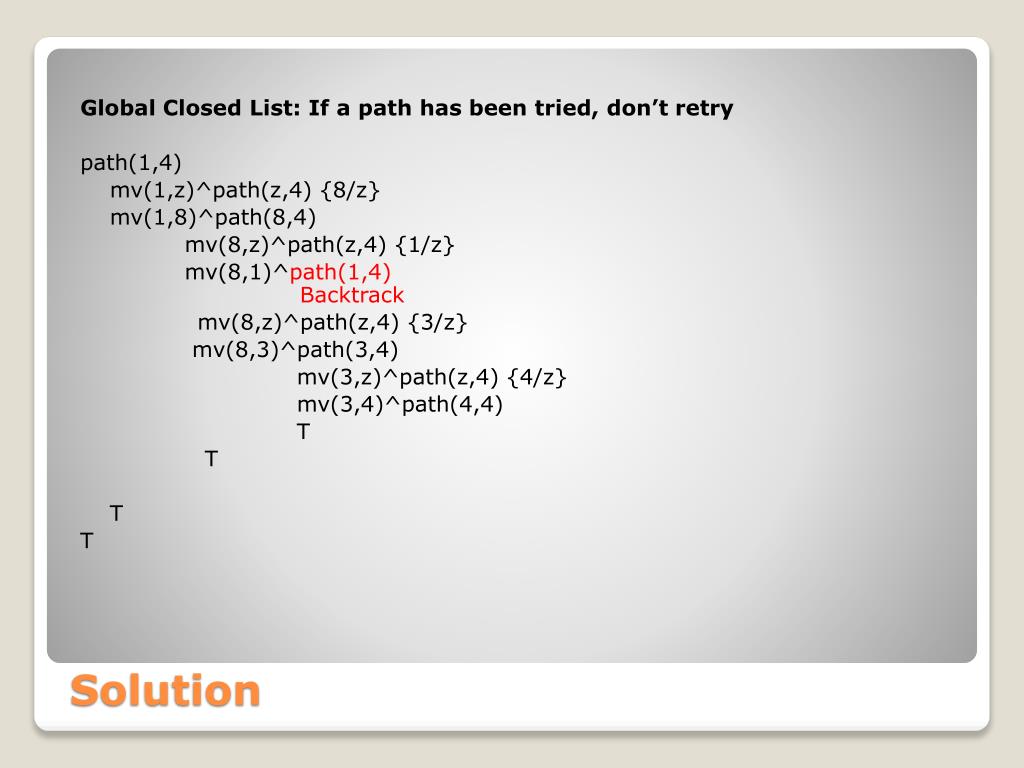 Global Closed List: If a path has been tried, don't retry

path(1,4)
mv(1,z)^path(z,4) {8/z}
mv(1,8)^path(8,4)
mv(8,z)^path(z,4) {1/z}
mv(8,1)^path(1,4)
Backtrack
mv(8,z)^path(z,4) {3/z}
mv(8,3)^path(3,4)
mv(3,z)^path(z,4) {4/z}
mv(3,4)^path(4,4)
T
T

T
T

Solution